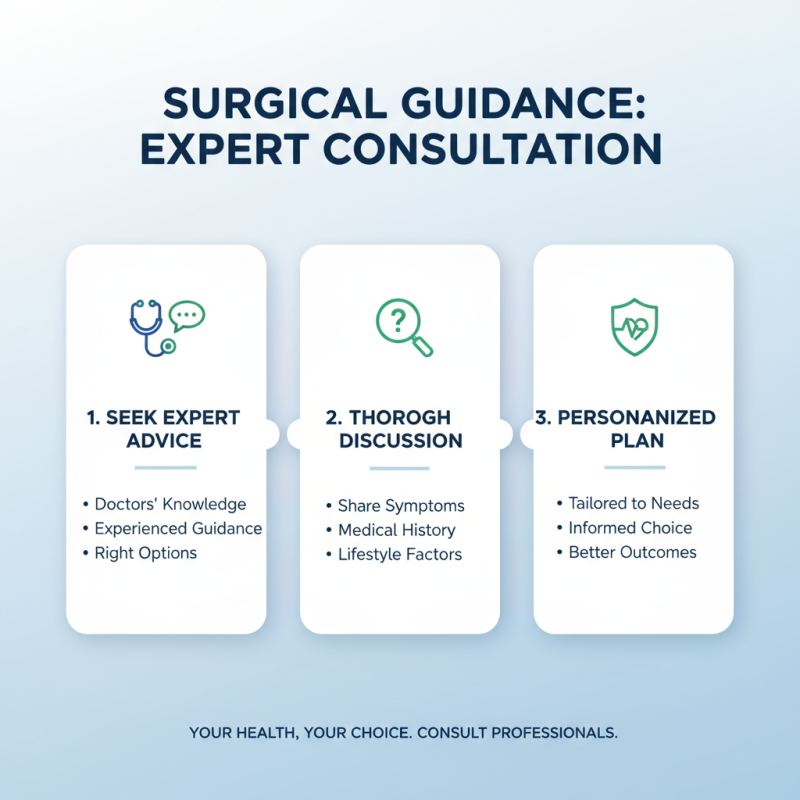 SURGICAL GUIDANCE: EXPERT CONSULTATION

1. SEEK EXPERT ADVICE

• Doctors' Knowledge
• Experienced Guidance
• Right Options

2. THOROGH DISCUSSION

• Share Symptoms
• Medical History
• Lifestyle Factors

3. PERSONANIZED PLAN

• Tailored to Needs
• Informed Choice
• Better Outcomes

YOUR HEALTH, YOUR CHOICE. CONSULT PROFESSIONALS.